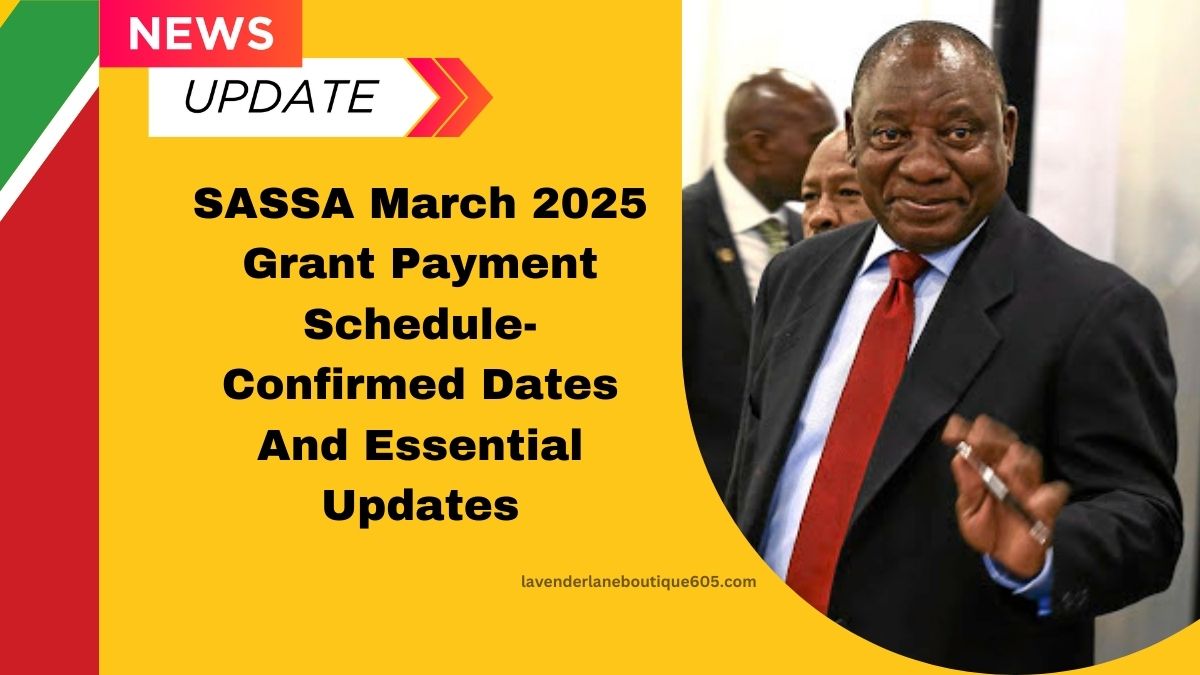 NEWS

UPDATE

SASSA March 2025 Grant Payment Schedule- Confirmed Dates And Essential Updates

lavenderlaneboutique605.com